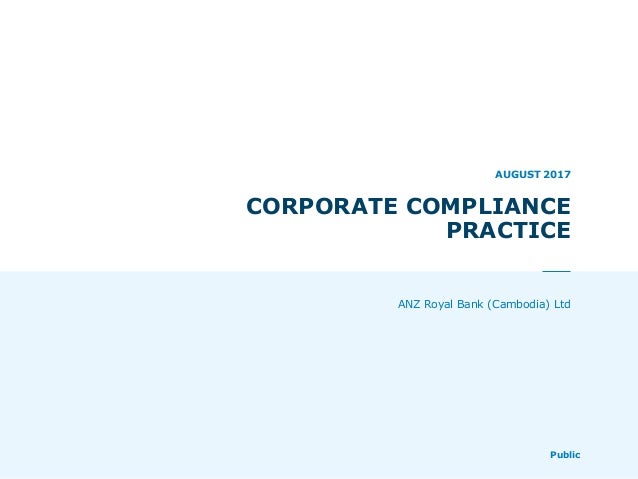 AUGUST 2017

CORPORATE COMPLIANCE PRACTICE

ANZ Royal Bank (Cambodia) Ltd

Public